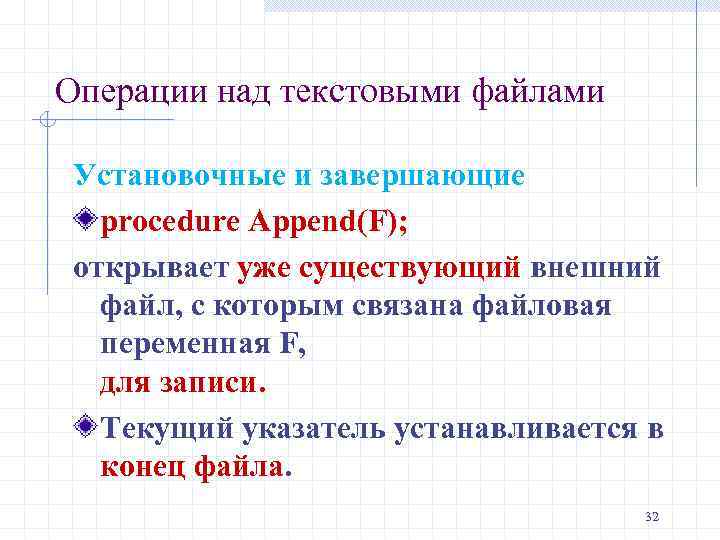 Операции над текстовыми файлами

Установочные и завершающие

procedure Append(F);

открывает уже существующий внешний файл, с которым связана файловая переменная F,
для записи.

Текущий указатель устанавливается в конец файла.

32